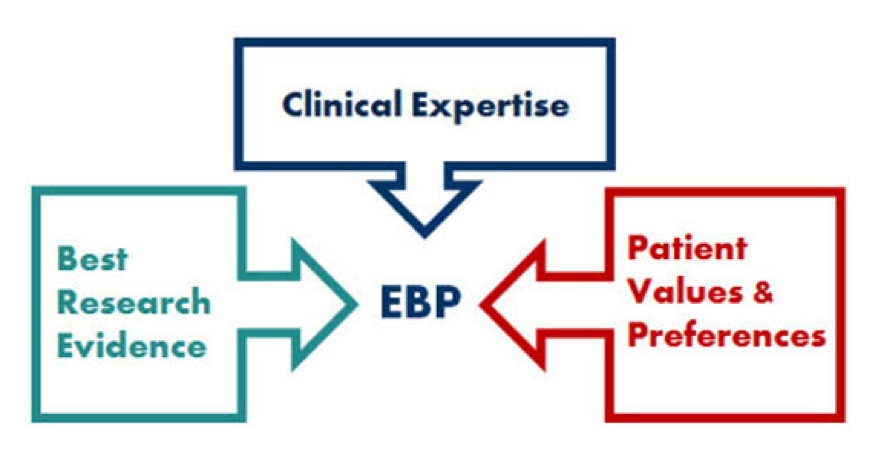 Clinical Expertise

Best Research Evidence

EBP

Patient Values & Preferences